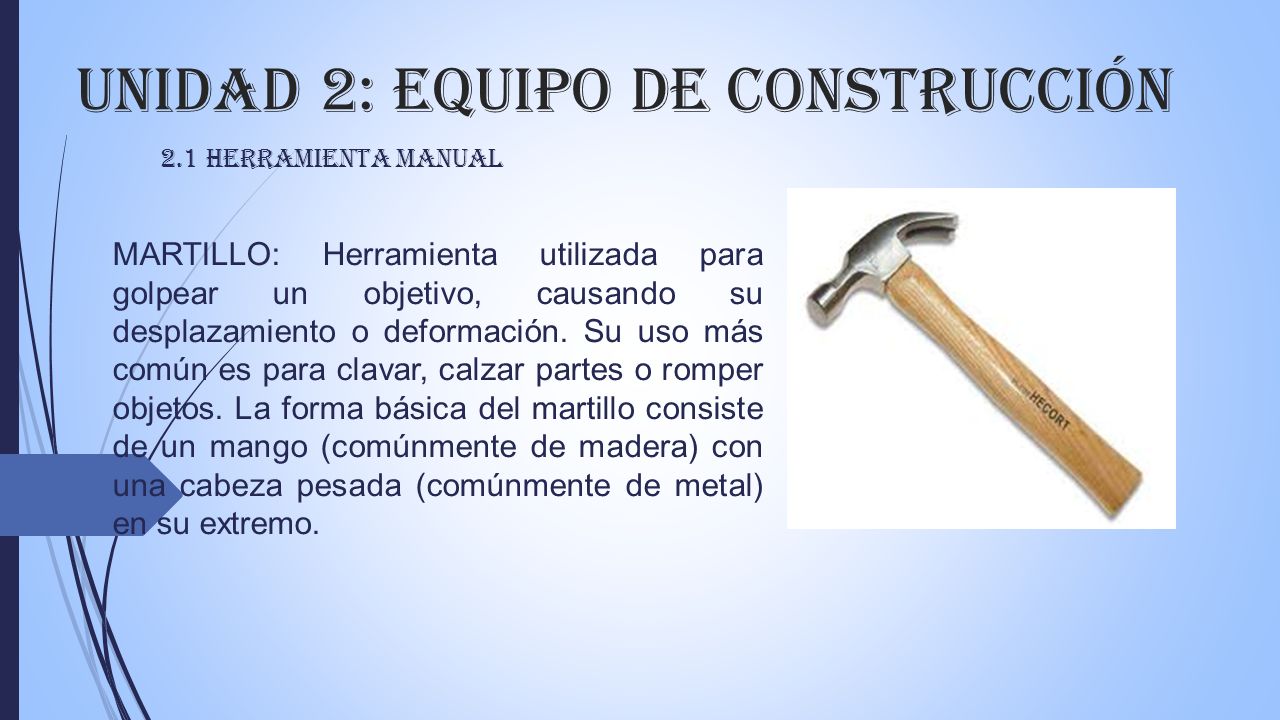 UNIDAD 2: EQUIPO DE CONSTRUCCIÓN

2.1 HERRAMIENTA MANUAL

MARTILLO: Herramienta utilizada para golpear un objetivo, causando su desplazamiento o deformación. Su uso más común es para clavar, calzar partes o romper objetos. La forma básica del martillo consiste de un mango (comúnmente de madera) con una cabeza pesada (comúnmente de metal) en su extremo.

HECORT